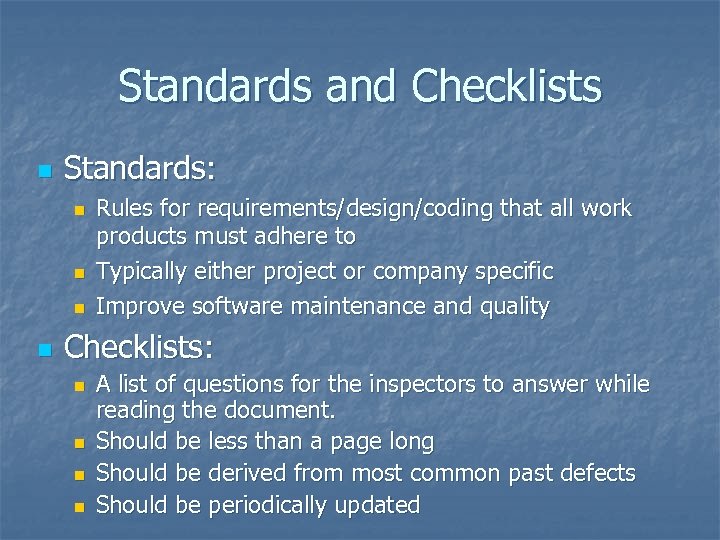 Standards and Checklists

Standards:
Rules for requirements/design/coding that all work products must adhere to
Typically either project or company specific
Improve software maintenance and quality

Checklists:
A list of questions for the inspectors to answer while reading the document.
Should be less than a page long
Should be derived from most common past defects
Should be periodically updated